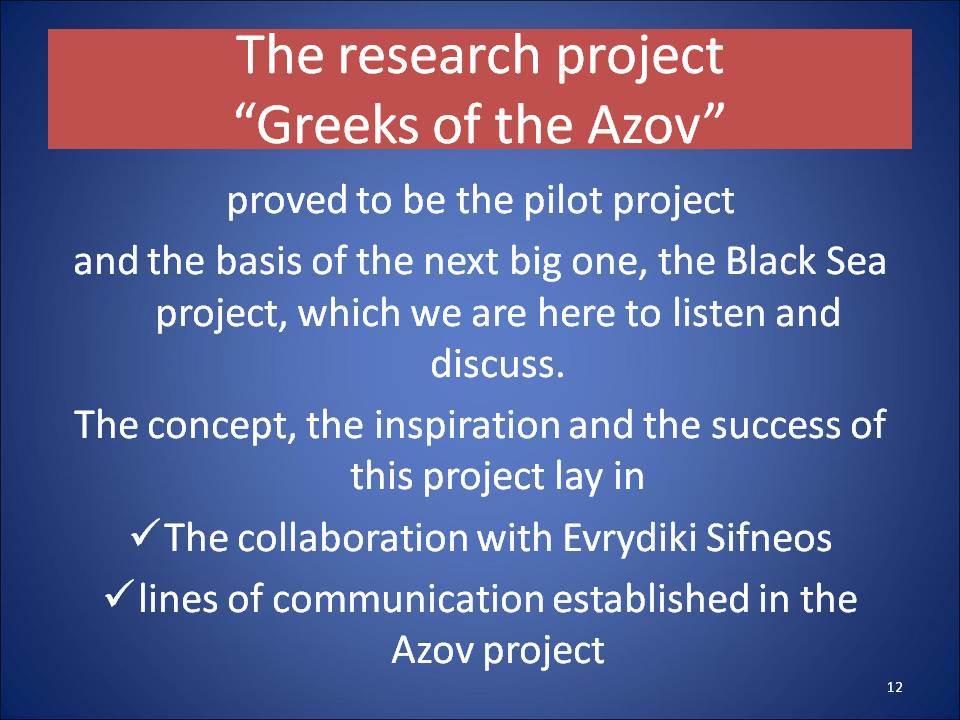 The research project
“Greeks of the Azov”

proved to be the pilot project

and the basis of the next big one, the Black Sea project, which we are here to listen and discuss.

The concept, the inspiration and the success of this project lay in

✓The collaboration with Evrydiki Sifneos

✓lines of communication established in the Azov project

12